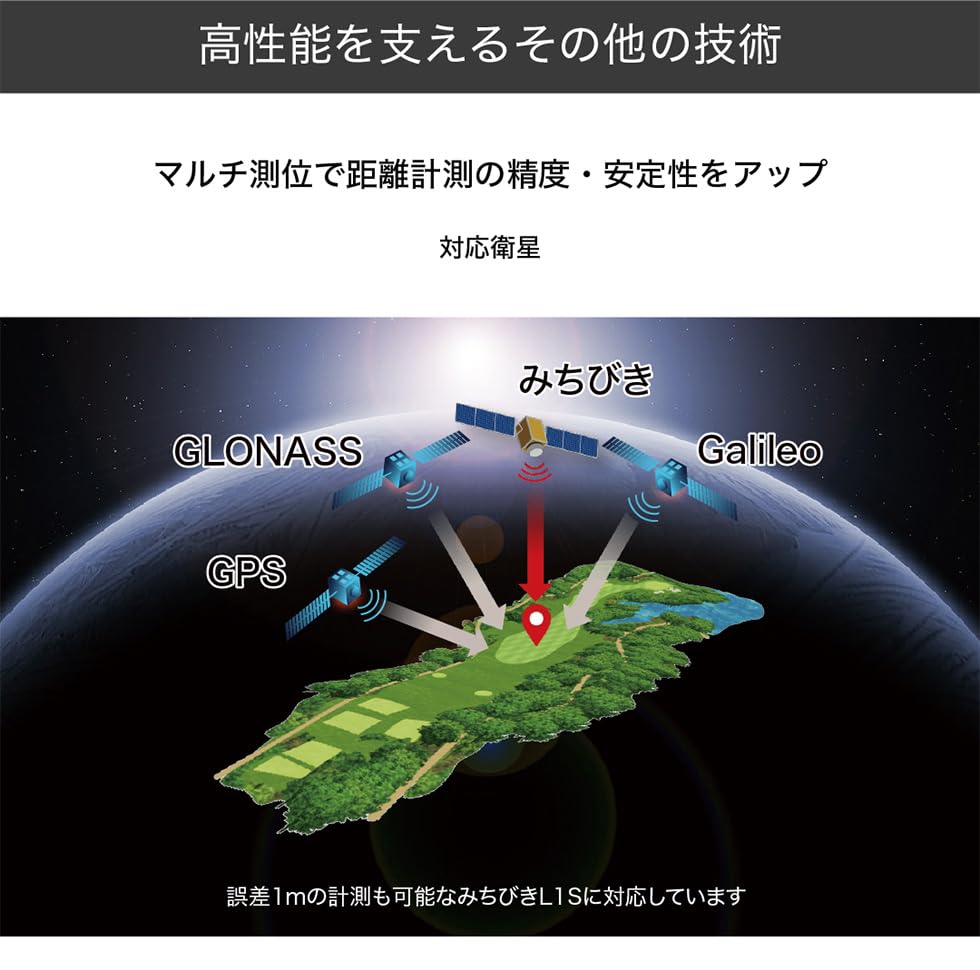 高性能を支えるその他の技術

マルチ測位で距離計測の精度・安定性をアップ

対応衛星

みちびき

GLONASS

Galileo

GPS

誤差1mの計測も可能なみちびきL1Sに対応しています